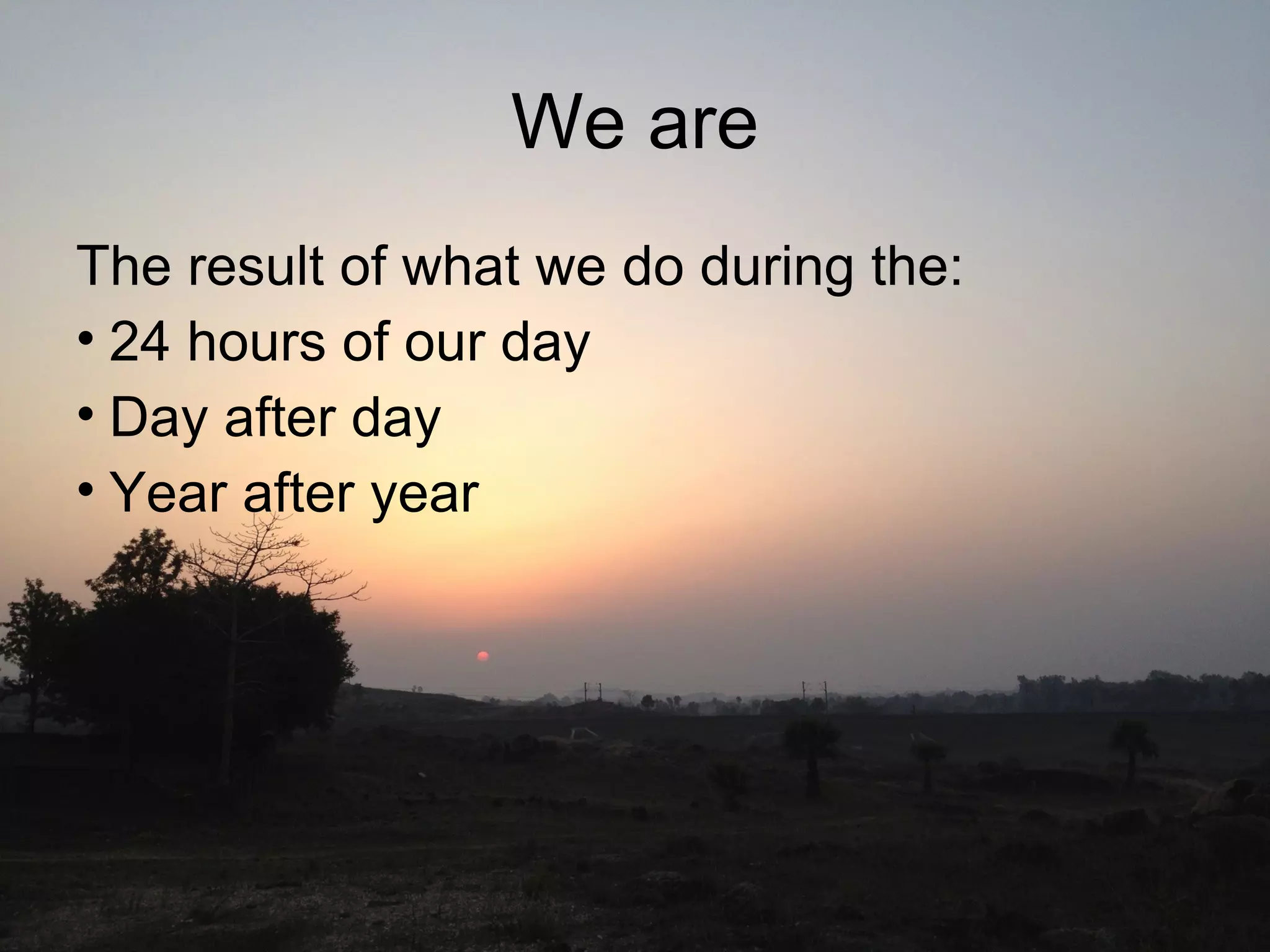 We are

The result of what we do during the:
• 24 hours of our day
• Day after day
• Year after year